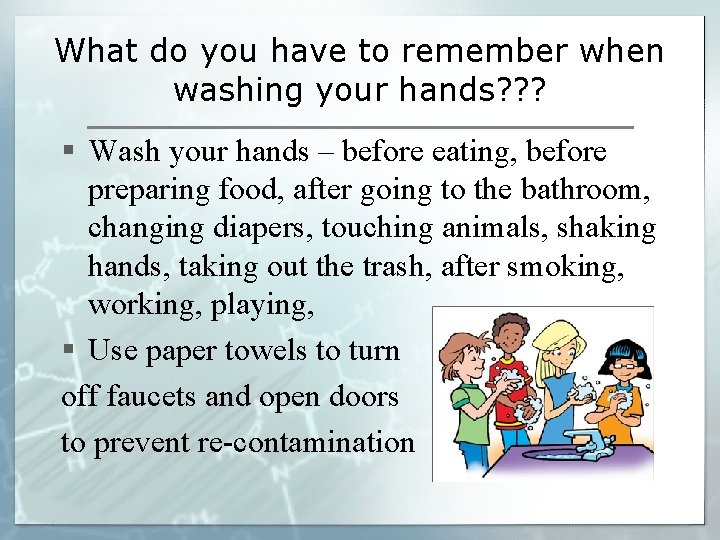 What do you have to remember when washing your hands???

▪ Wash your hands – before eating, before preparing food, after going to the bathroom, changing diapers, touching animals, shaking hands, taking out the trash, after smoking, working, playing,

▪ Use paper towels to turn off faucets and open doors to prevent re-contamination